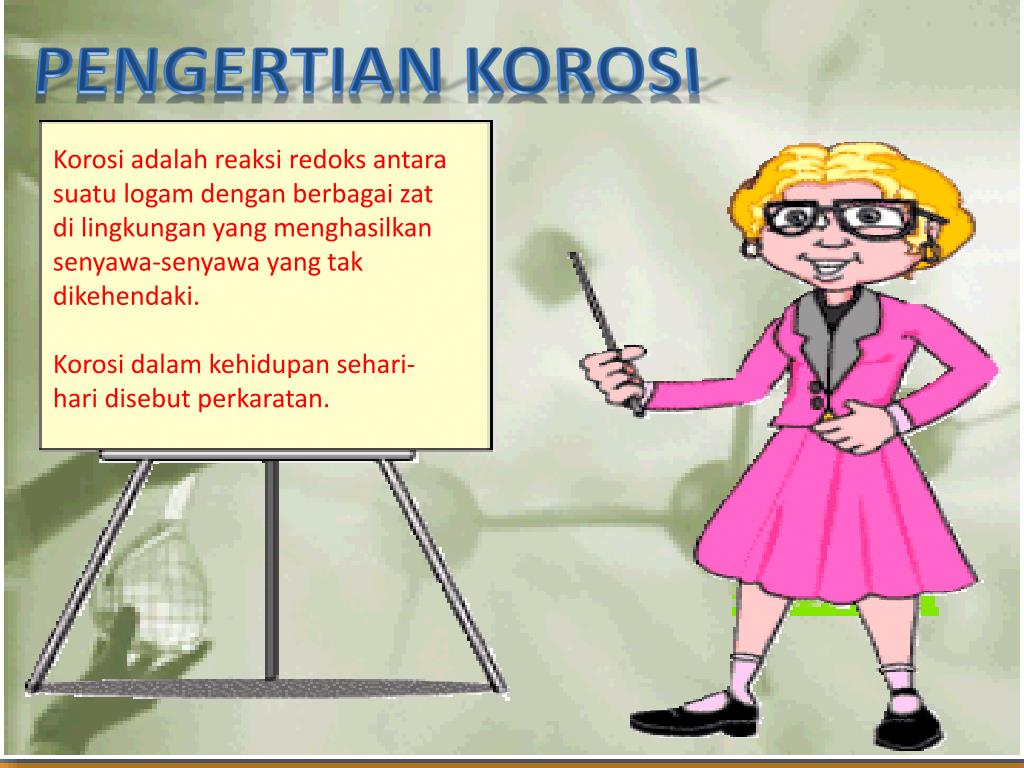 PENGERTIAN KOROSI

Korosi adalah reaksi redoks antara suatu logam dengan berbagai zat di lingkungan yang menghasilkan senyawa-senyawa yang tak dikehendaki.

Korosi dalam kehidupan sehari-hari disebut perkaratan.